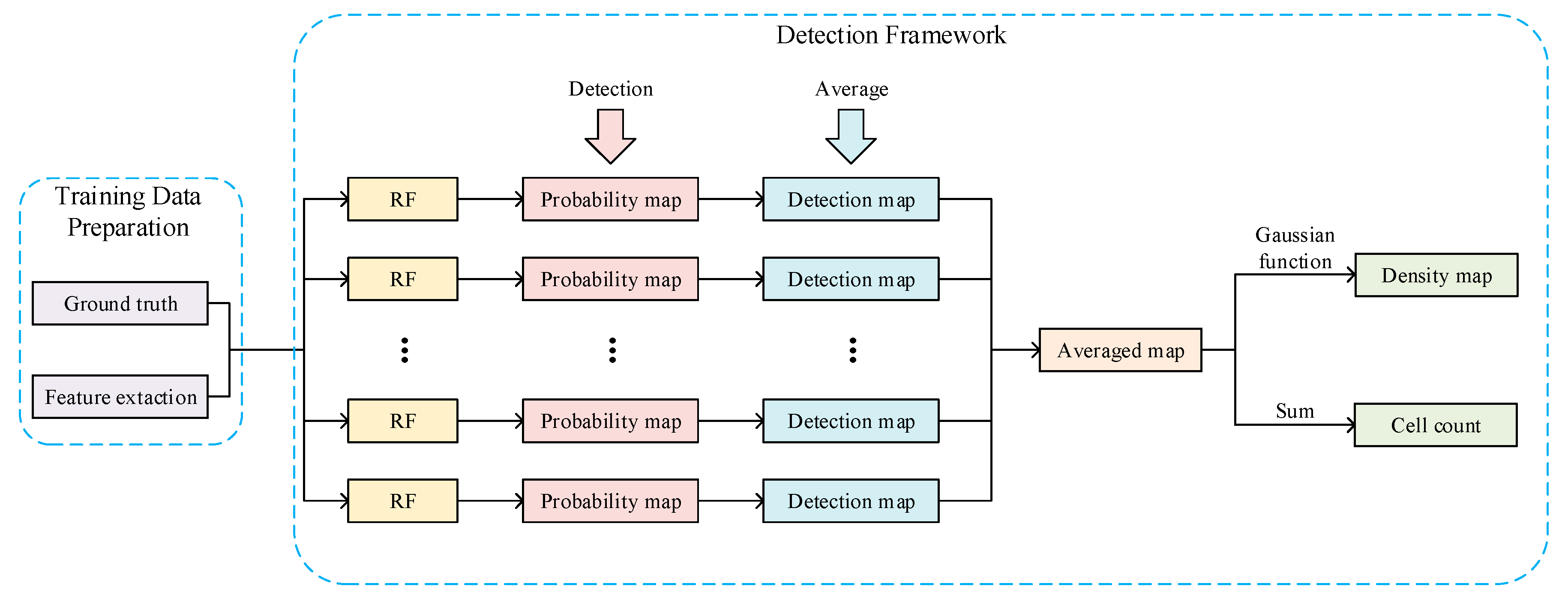 Training Data Preparation

Ground truth

Feature extaction

Detection Framework

Detection

Average

RF

Probability map

Detection map

RF

Probability map

Detection map

⋮

⋮

⋮

RF

Probability map

Detection map

RF

Probability map

Detection map

Averaged map

Gaussian function

Density map

Sum

Cell count